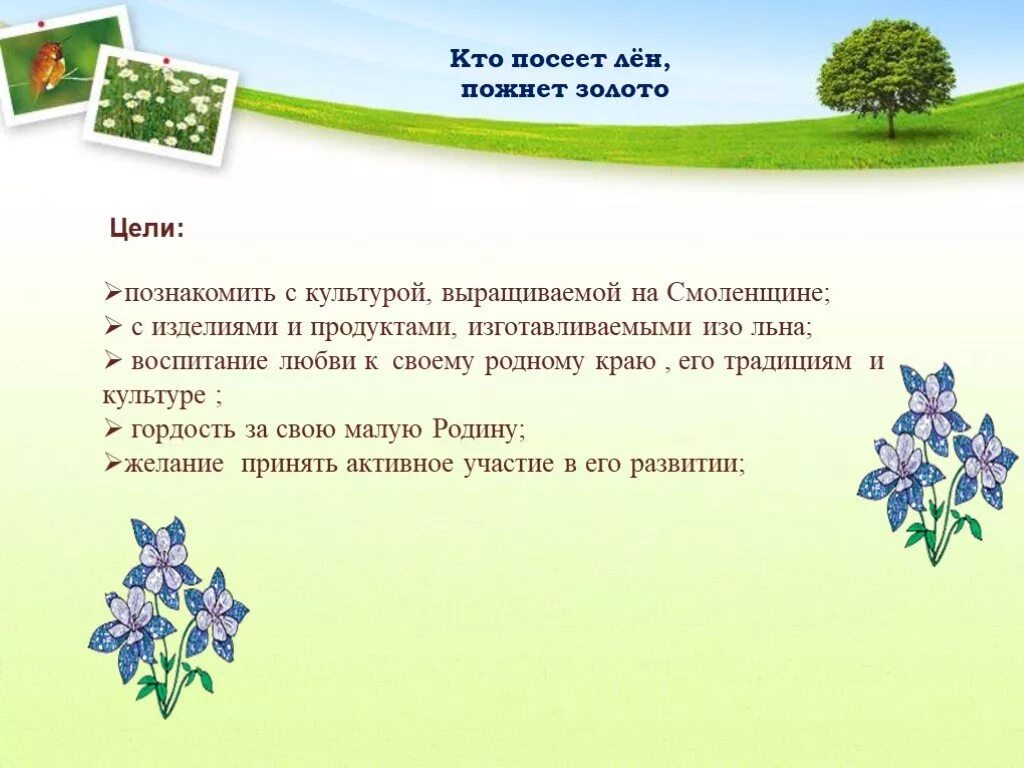 Кто посеет лён,
пожнет золото

Цели:

➢познакомить с культурой, выращиваемой на Смоленщине;
➢ с изделиями и продуктами, изготавливаемыми изо льна;
➢ воспитание любви к своему родному краю , его традициям и культуре ;
➢ гордость за свою малую Родину;
➢желание принять активное участие в его развитии;